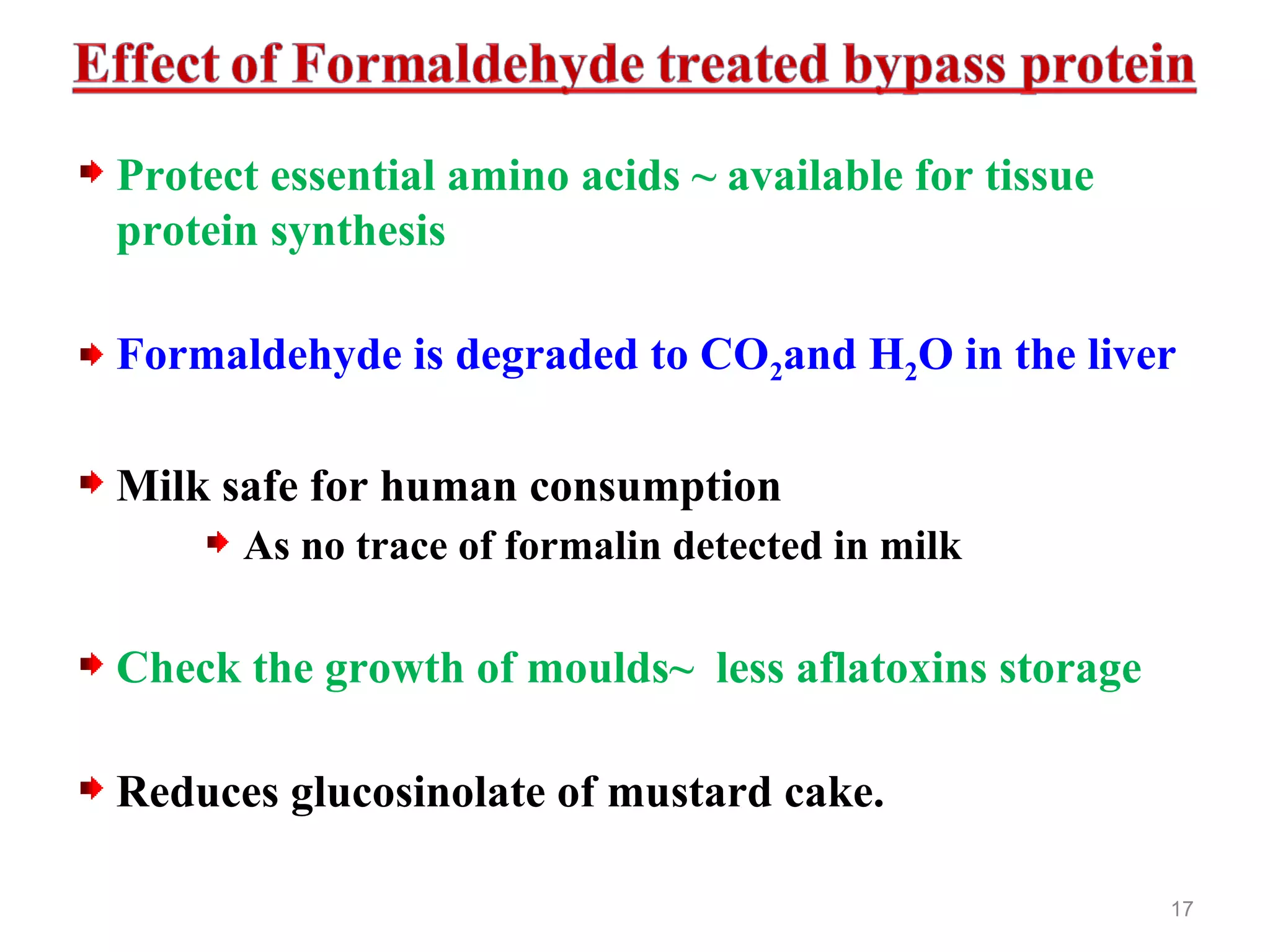 Effect of Formaldehyde treated bypass protein

Protect essential amino acids ~ available for tissue protein synthesis

Formaldehyde is degraded to $CO_2$and $H_2O$ in the liver

Milk safe for human consumption

As no trace of formalin detected in milk

Check the growth of moulds~ less aflatoxins storage

Reduces glucosinolate of mustard cake.

17